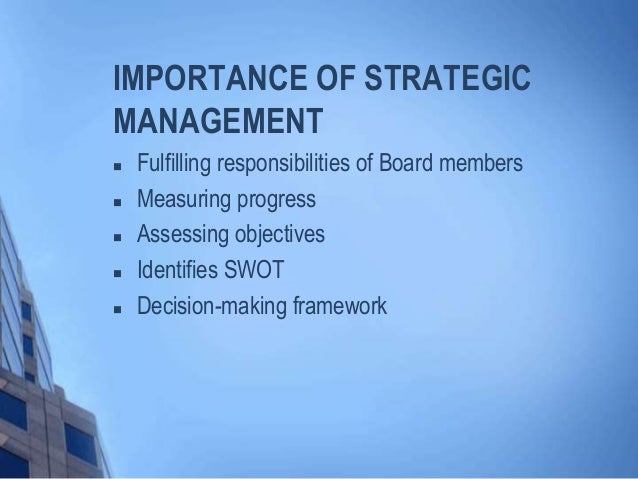 IMPORTANCE OF STRATEGIC MANAGEMENT

- Fulfilling responsibilities of Board members
- Measuring progress
- Assessing objectives
- Identifies SWOT
- Decision-making framework